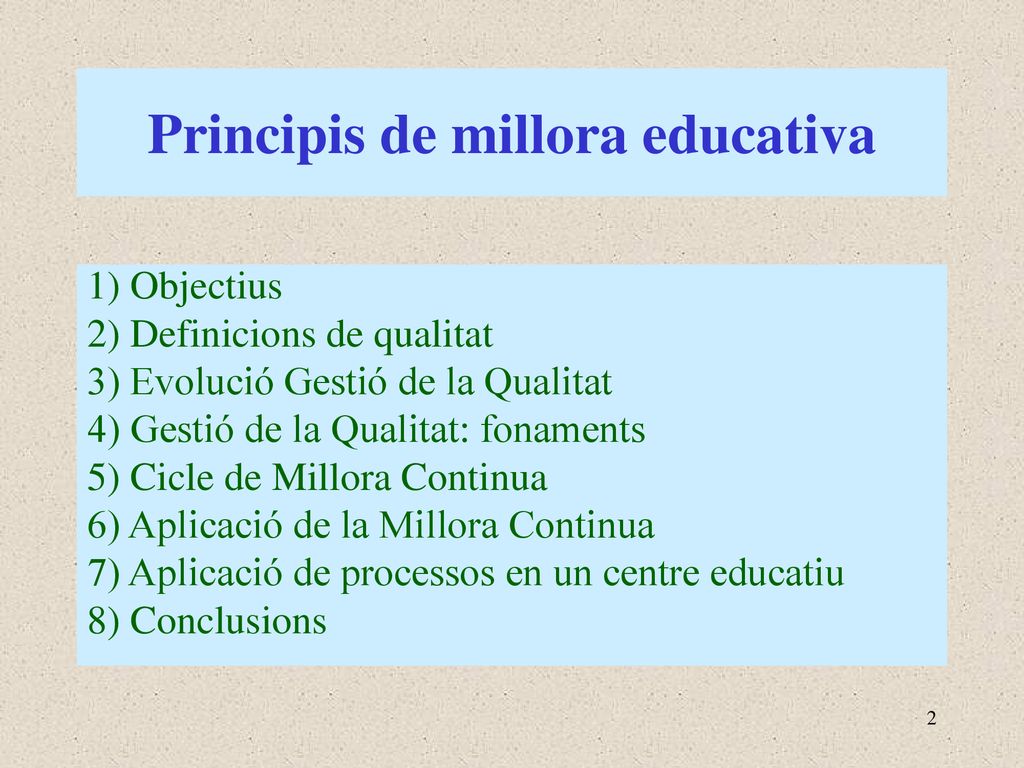 Principis de millora educativa

1) Objectius
2) Definicions de qualitat
3) Evolució Gestió de la Qualitat
4) Gestió de la Qualitat: fonaments
5) Cicle de Millora Continua
6) Aplicació de la Millora Continua
7) Aplicació de processos en un centre educatiu
8) Conclusions

2